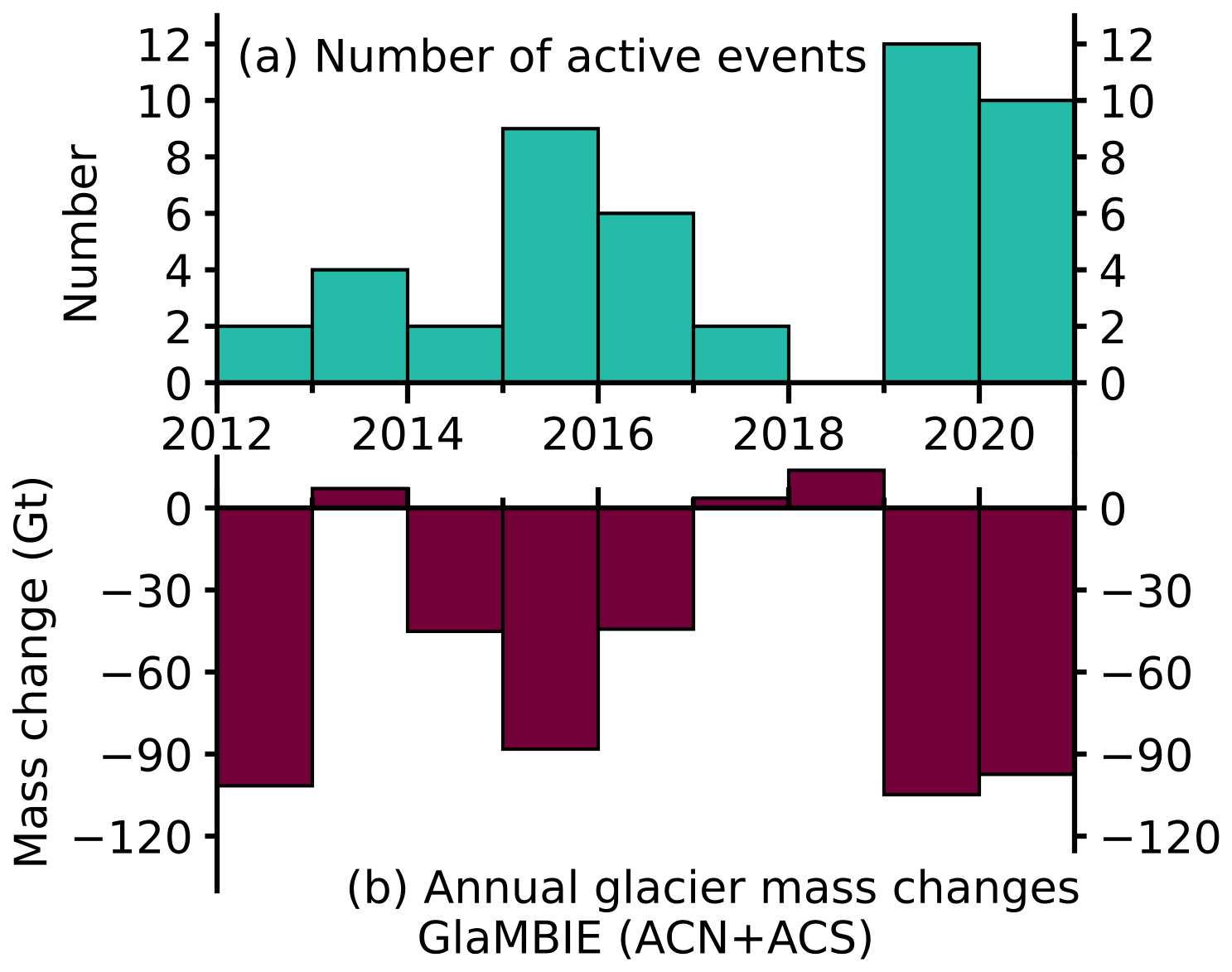 (a) Number of active events

Number

12
10
8
6
4
2
0

12
10
8
6
4
2
0

2012
2014
2016
2018
2020

Mass change (Gt)

0
−30
−60
−90
−120

0
−30
−60
−90
−120

(b) Annual glacier mass changes
GlaMBIE (ACN+ACS)